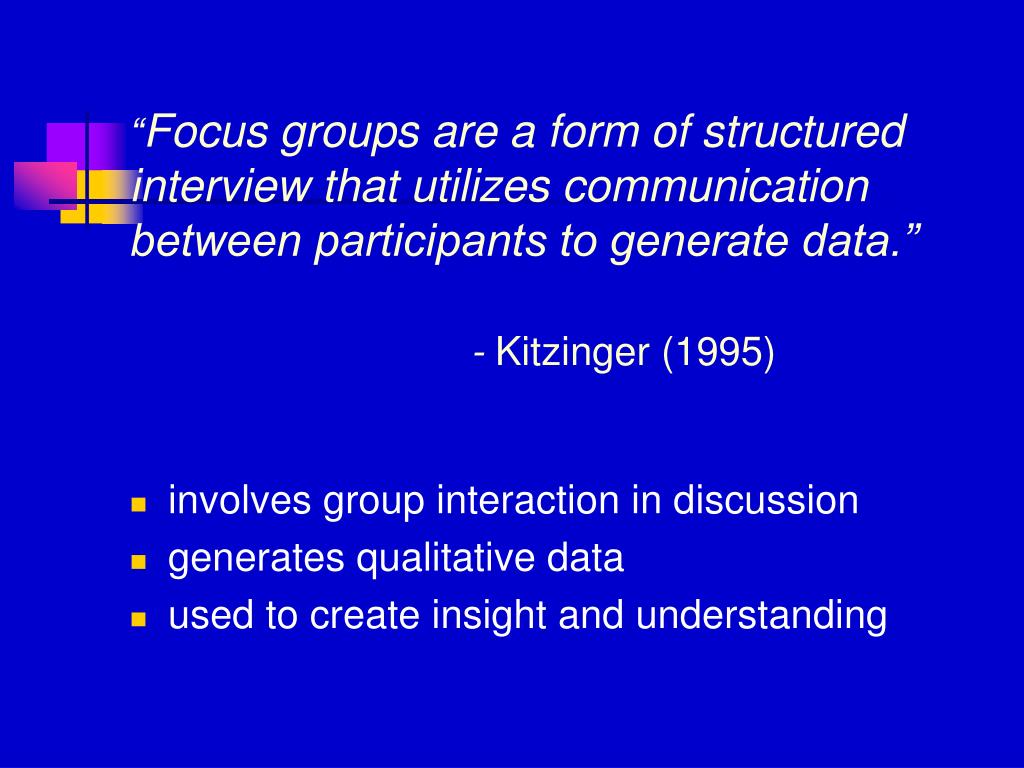 “Focus groups are a form of structured interview that utilizes communication between participants to generate data.”

- Kitzinger (1995)

- involves group interaction in discussion
- generates qualitative data
- used to create insight and understanding